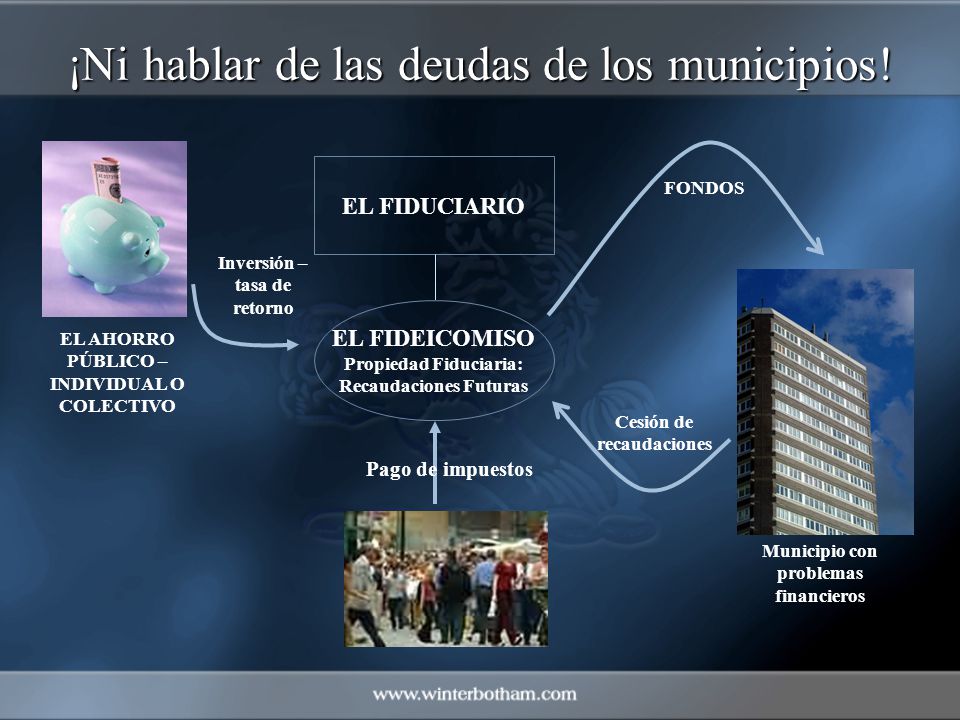 ¡Ni hablar de las deudas de los municipios!

EL AHORRO PÚBLICO – INDIVIDUAL O COLECTIVO

Inversión – tasa de retorno

EL FIDUCIARIO

EL FIDEICOMISO
Propiedad Fiduciaria: Recaudaciones Futuras

FONDOS

Cesión de recaudaciones

Pago de impuestos

Municipio con problemas financieros

www.winterbotham.com